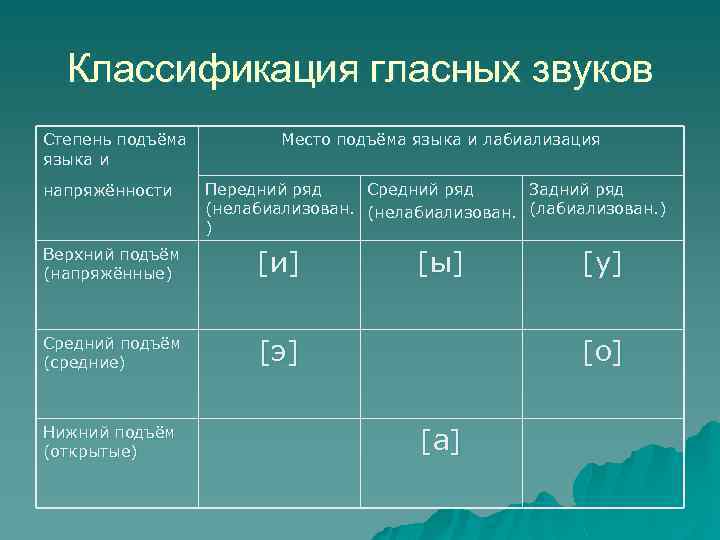 Классификация гласных звуков

| Степень подъёма языка и напряжённости | Место подъёма языка и лабиализация | | |
|---|---|---|---|
| | Передний ряд (нелабиализован.) | Средний ряд (нелабиализован. | Задний ряд (лабиализован.) |
| Верхний подъём (напряжённые) | [и] | [ы] | [у] |
| Средний подъём (средние) | [э] | | [о] |
| Нижний подъём (открытые) | | [а] | |